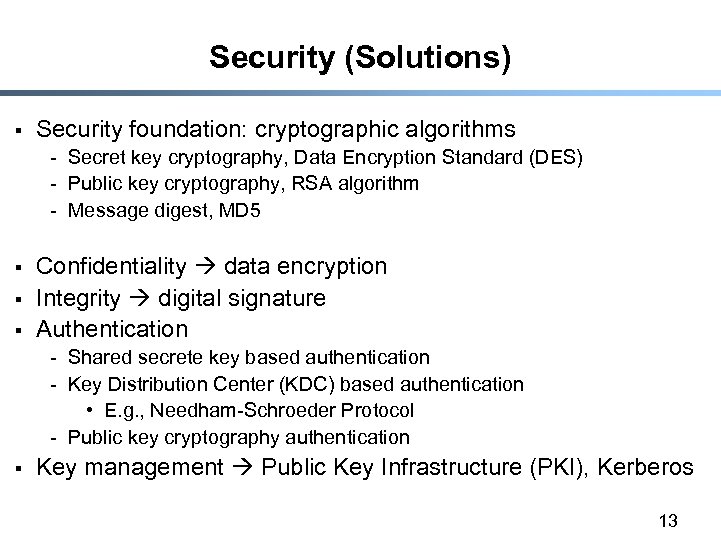 Security (Solutions)

▪ Security foundation: cryptographic algorithms
- Secret key cryptography, Data Encryption Standard (DES)
- Public key cryptography, RSA algorithm
- Message digest, MD5

▪ Confidentiality → data encryption
▪ Integrity → digital signature
▪ Authentication
- Shared secrete key based authentication
- Key Distribution Center (KDC) based authentication
• E.g., Needham-Schroeder Protocol
- Public key cryptography authentication
▪ Key management → Public Key Infrastructure (PKI), Kerberos

13